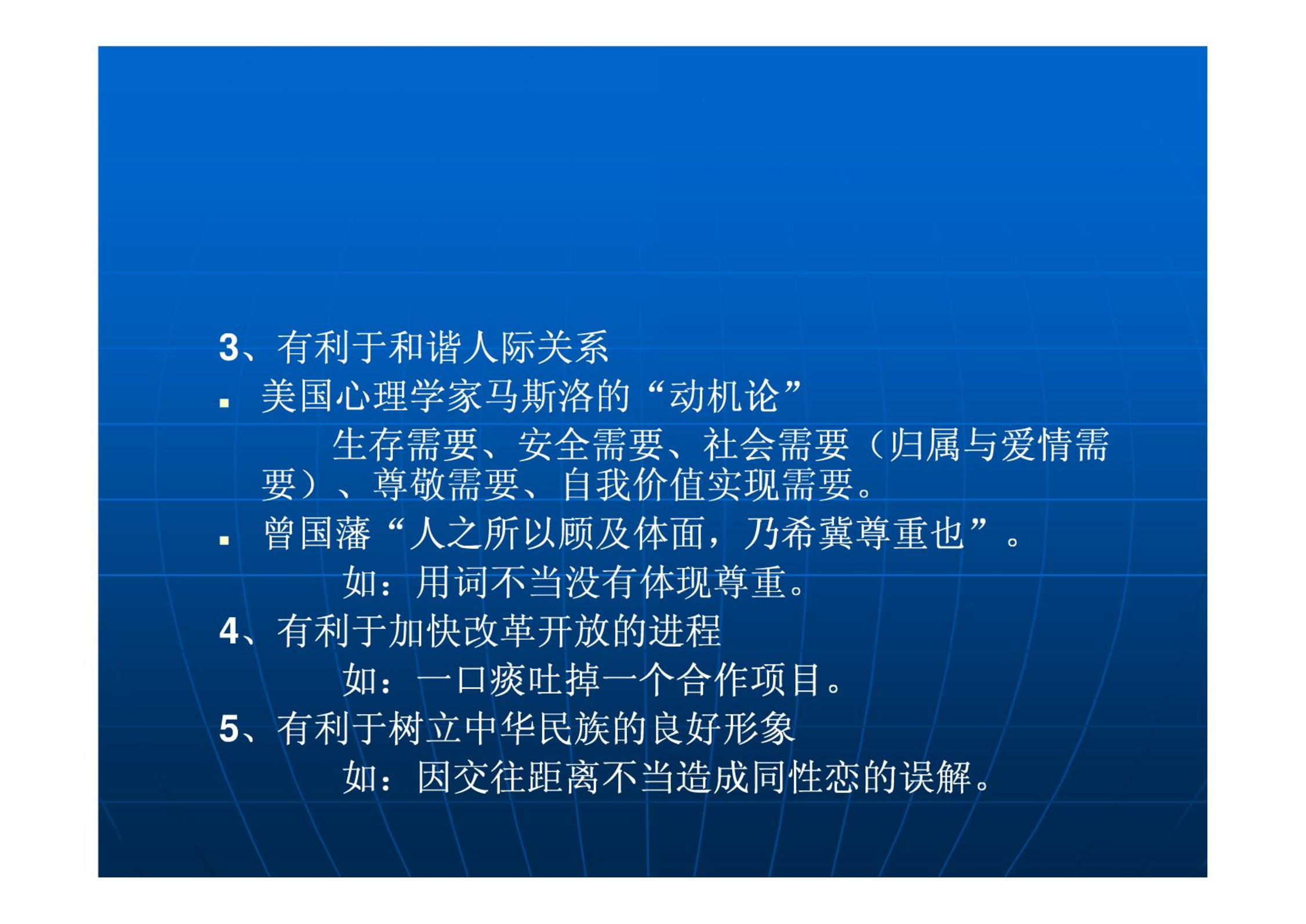 3、有利于和谐人际关系

▪ 美国心理学家马斯洛的“动机论”

生存需要、安全需要、社会需要（归属与爱情需要）、尊敬需要、自我价值实现需要。

▪ 曾国藩“人之所以顾及体面，乃希冀尊重也”。

如：用词不当没有体现尊重。

4、有利于加快改革开放的进程

如：一口痰吐掉一个合作项目。

5、有利于树立中华民族的良好形象

如：因交往距离不当造成同性恋的误解。